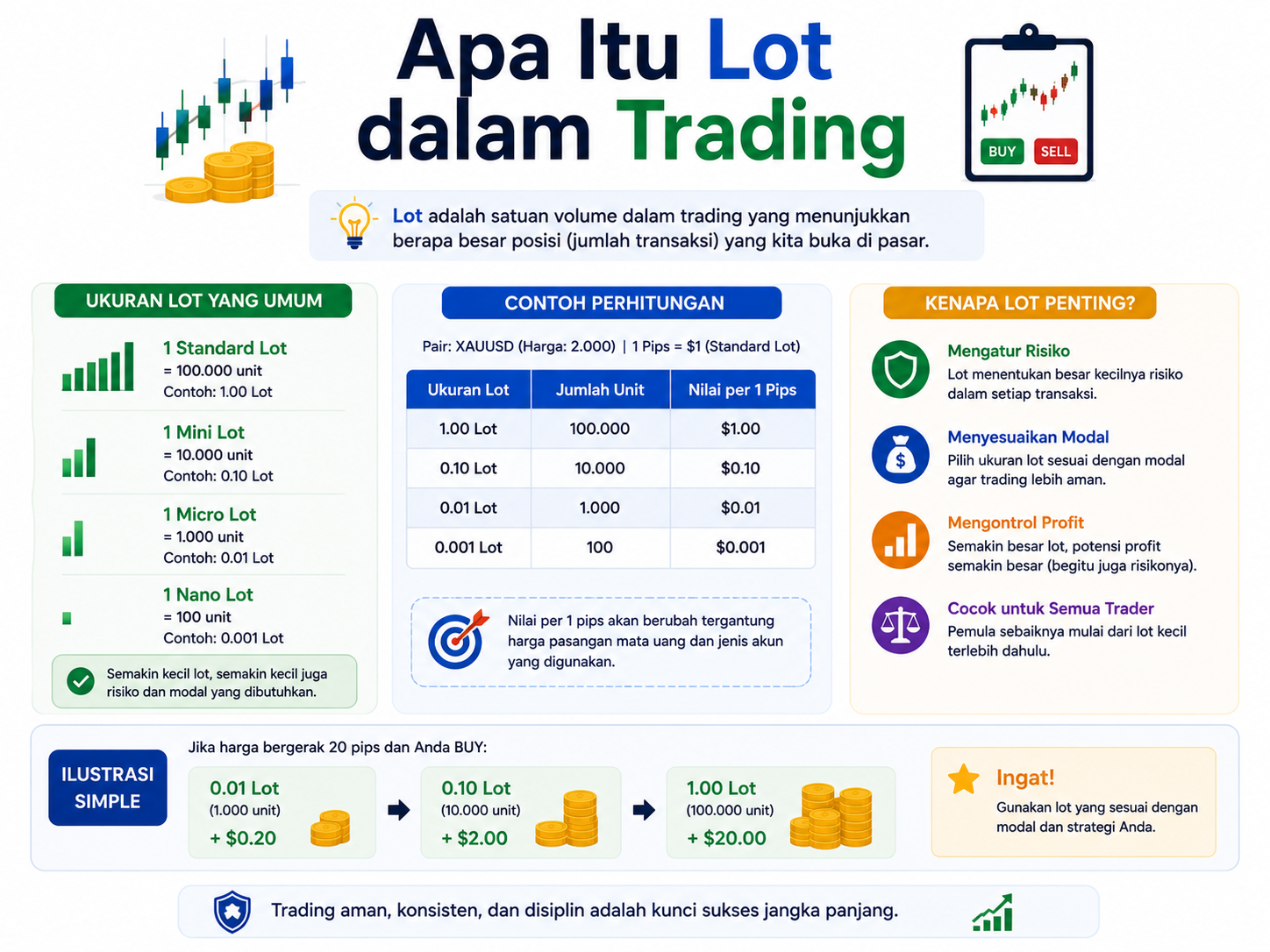 Apa Itu Lot dalam Trading

BUY SELL

Lot adalah satuan volume dalam trading yang menunjukkan berapa besar posisi (jumlah transaksi) yang kita buka di pasar.

UKURAN LOT YANG UMUM

1 Standard Lot
= 100.000 unit
Contoh: 1.00 Lot

1 Mini Lot
= 10.000 unit
Contoh: 0.10 Lot

1 Micro Lot
= 1.000 unit
Contoh: 0.01 Lot

1 Nano Lot
= 100 unit
Contoh: 0.001 Lot

Semakin kecil lot, semakin kecil juga risiko dan modal yang dibutuhkan.

CONTOH PERHITUNGAN

Pair: XAUUSD (Harga: 2.000) | 1 Pips = $1 (Standard Lot)

| Ukuran Lot | Jumlah Unit | Nilai per 1 Pips |
|---|---|---|
| 1.00 Lot | 100.000 | $1.00 |
| 0.10 Lot | 10.000 | $0.10 |
| 0.01 Lot | 1.000 | $0.01 |
| 0.001 Lot | 100 | $0.001 |

Nilai per 1 pips akan berubah tergantung harga pasangan mata uang dan jenis akun yang digunakan.

KENAPA LOT PENTING?

Mengatur Risiko
Lot menentukan besar kecilnya risiko dalam setiap transaksi.

Menyesuaikan Modal
Pilih ukuran lot sesuai dengan modal agar trading lebih aman.

Mengontrol Profit
Semakin besar lot, potensi profit semakin besar (begitu juga risikonya).

Cocok untuk Semua Trader
Pemula sebaiknya mulai dari lot kecil terlebih dahulu.

ILUSTRASI SIMPLE

Jika harga bergerak 20 pips dan Anda BUY:

0.01 Lot
(1.000 unit)
+ $0.20

0.10 Lot
(10.000 unit)
+ $2.00

1.00 Lot
(100.000 unit)
+ $20.00

Ingat!
Gunakan lot yang sesuai dengan modal dan strategi Anda.

Trading aman, konsisten, dan disiplin adalah kunci sukses jangka panjang.